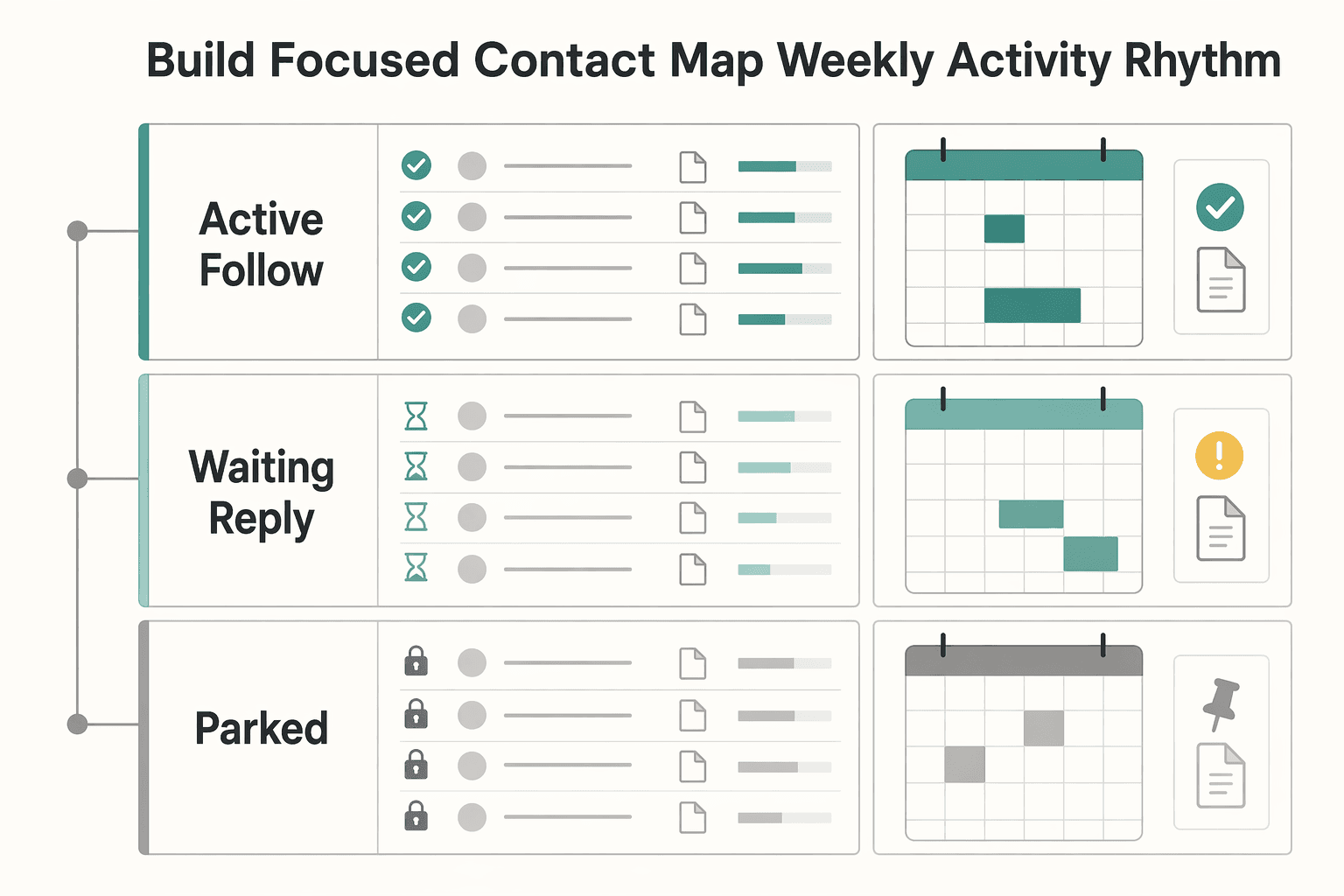 Build Focused Contact Map Weekly Activity Rhythm

Active Follow

Waiting Reply

Parked